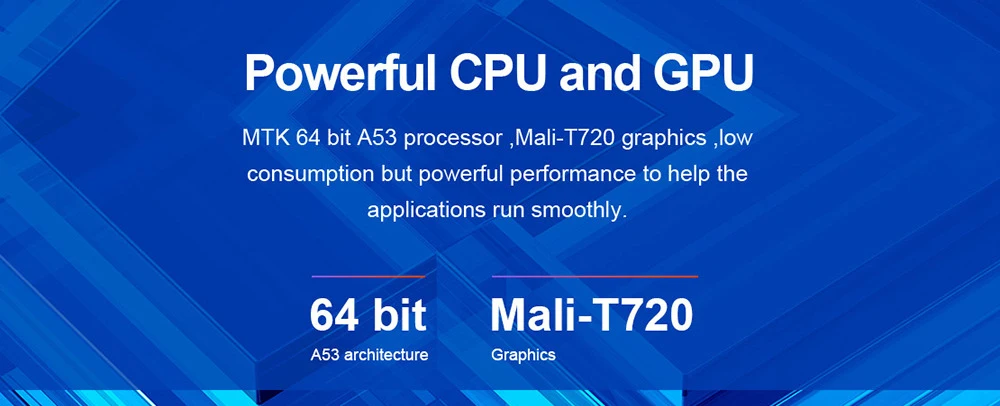 Powerful CPU and GPU

MTK 64 bit A53 processor ,Mali-T720 graphics ,low consumption but powerful performance to help the applications run smoothly.

64 bit
A53 architecture

Mali-T720
Graphics